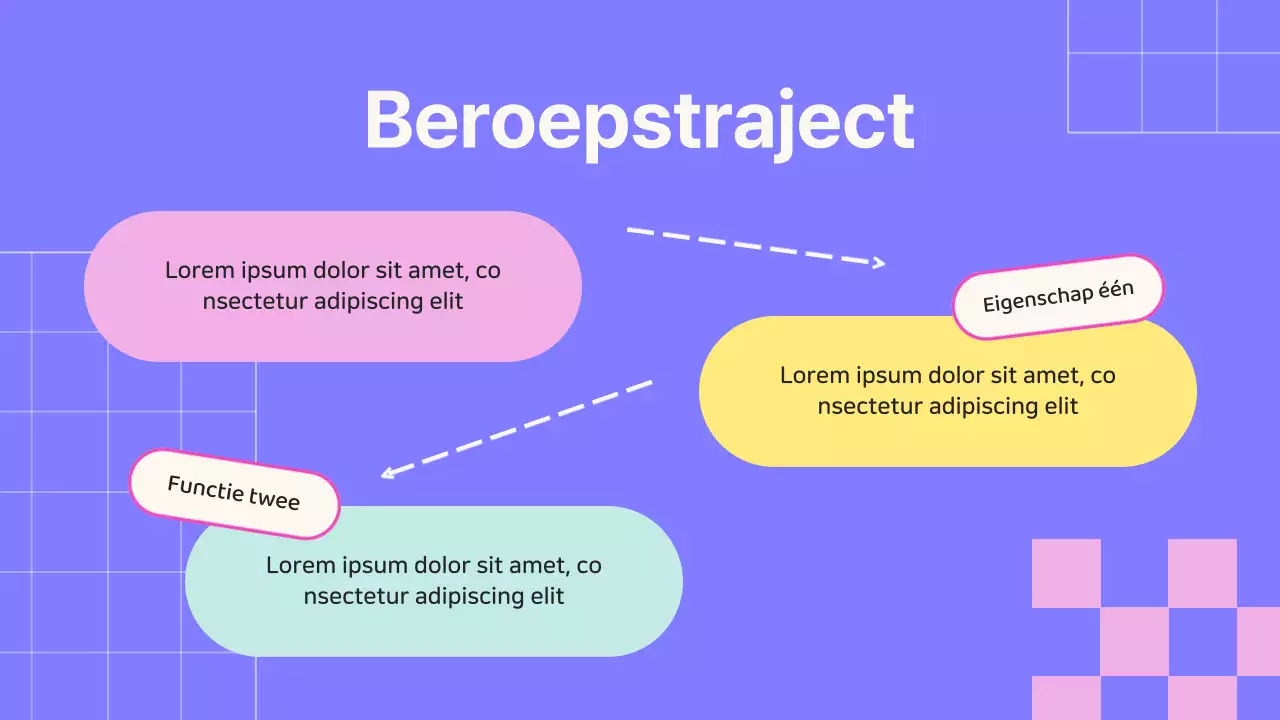 Beroepstraject

Lorem ipsum dolor sit amet, co nsectetur adipiscing elit

Eigenschap één

Lorem ipsum dolor sit amet, co nsectetur adipiscing elit

Functie twee

Lorem ipsum dolor sit amet, co nsectetur adipiscing elit